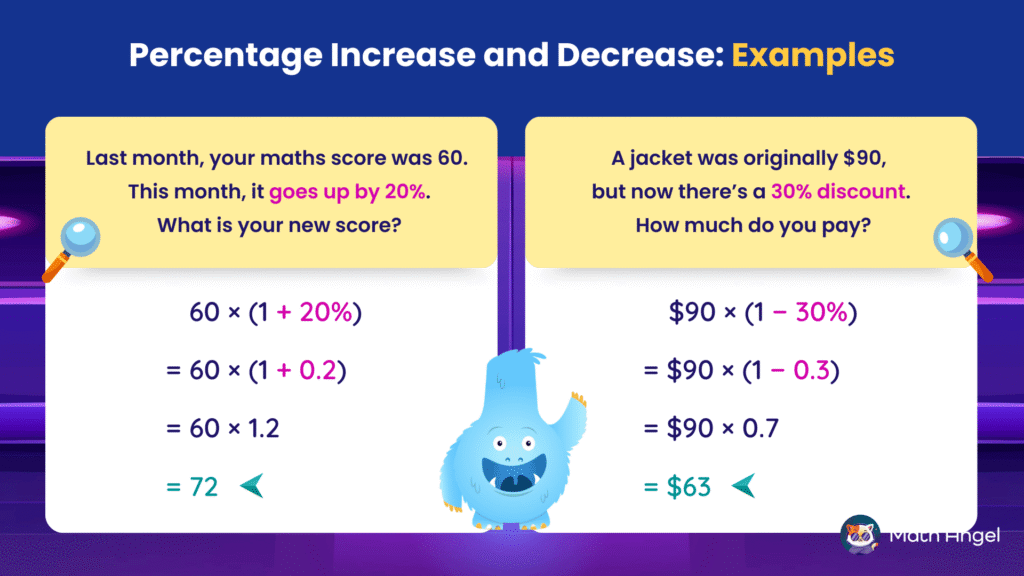 Percentage Increase and Decrease: Examples

Last month, your maths score was 60. This month, it goes up by 20%. What is your new score?

$60 \times (1 + 20\%)$

$= 60 \times (1 + 0.2)$

$= 60 \times 1.2$

$= 72$

A jacket was originally \$90, but now there's a 30% discount. How much do you pay?

$\$90 \times (1 - 30\%)$

$= \$90 \times (1 - 0.3)$

$= \$90 \times 0.7$

$= \$63$

Math Angel